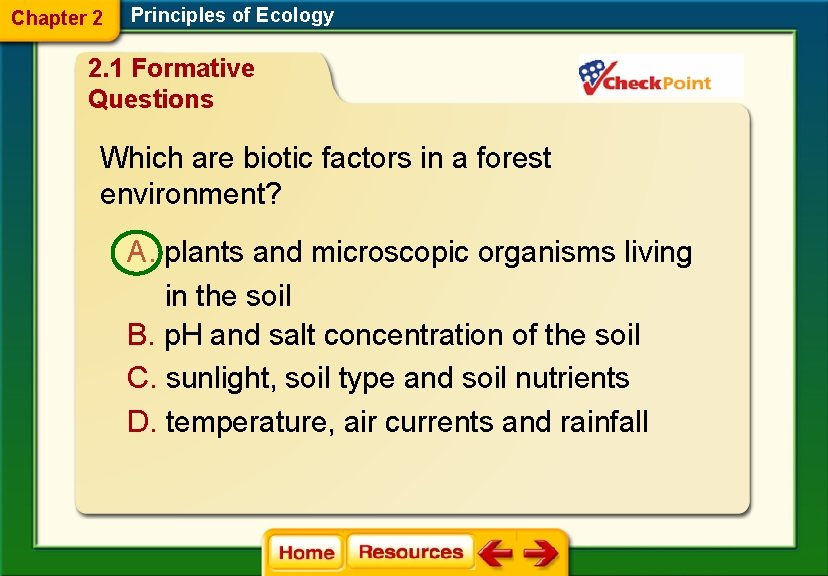 Chapter 2 Principles of Ecology

2.1 Formative Questions

CheckPoint

Which are biotic factors in a forest environment?

A. plants and microscopic organisms living in the soil

B. pH and salt concentration of the soil

C. sunlight, soil type and soil nutrients

D. temperature, air currents and rainfall

Home Resources